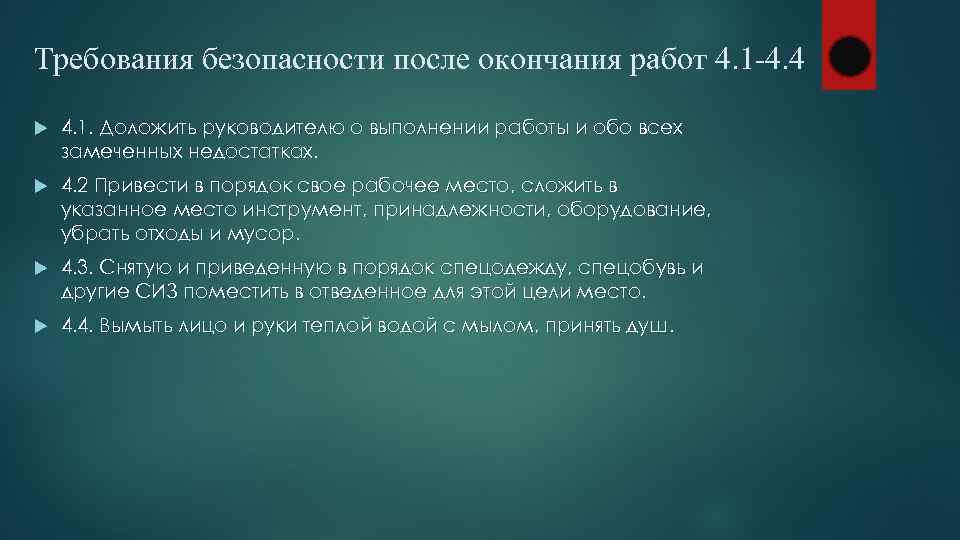 Требования безопасности после окончания работ 4.1-4.4

4.1. Доложить руководителю о выполнении работы и обо всех замеченных недостатках.

4.2 Привести в порядок свое рабочее место, сложить в указанное место инструмент, принадлежности, оборудование, убрать отходы и мусор.

4.3. Снятую и приведенную в порядок спецодежду, спецобувь и другие СИЗ поместить в отведенное для этой цели место.

4.4. Вымыть лицо и руки теплой водой с мылом, принять душ.